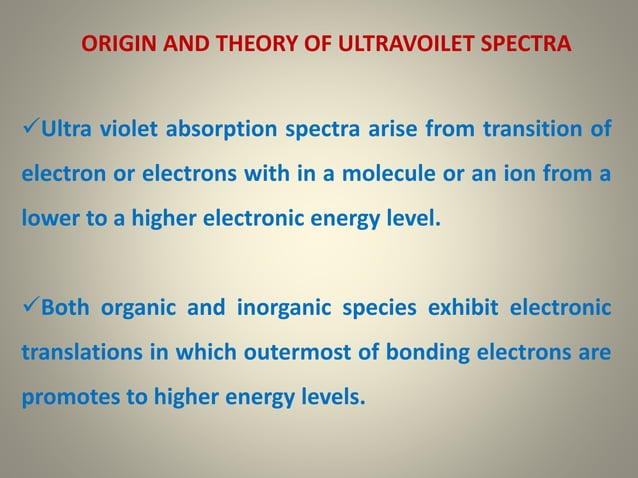 ORIGIN AND THEORY OF ULTRAVOILET SPECTRA

✓Ultra violet absorption spectra arise from transition of electron or electrons with in a molecule or an ion from a lower to a higher electronic energy level.

✓Both organic and inorganic species exhibit electronic translations in which outermost of bonding electrons are promotes to higher energy levels.